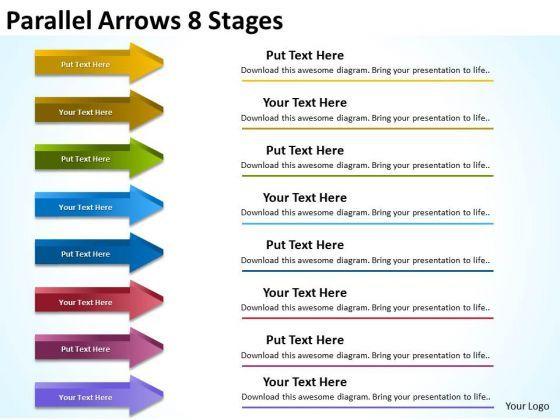 Parallel Arrows 8 Stages

Put Text Here

Your Text Here

Put Text Here

Your Text Here

Put Text Here

Your Text Here

Put Text Here

Your Text Here

Put Text Here
Download this awesome diagram. Bring your presentation to life..

Your Text Here
Download this awesome diagram. Bring your presentation to life..

Put Text Here
Download this awesome diagram. Bring your presentation to life..

Your Text Here
Download this awesome diagram. Bring your presentation to life..

Put Text Here
Download this awesome diagram. Bring your presentation to life..

Your Text Here
Download this awesome diagram. Bring your presentation to life..

Put Text Here
Download this awesome diagram. Bring your presentation to life..

Your Text Here
Download this awesome diagram. Bring your presentation to life..

Your Logo